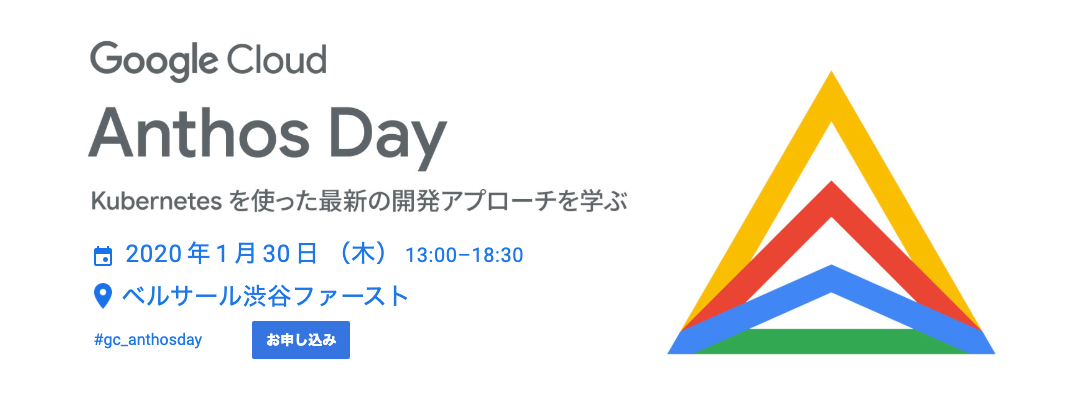 Google Cloud

Anthos Day

Kubernetes を使った最新の開発アプローチを学ぶ

2020 年 1 月 30 日 （木） 13:00–18:30

ベルサール渋谷ファースト

#gc_anthosday

お申し込み